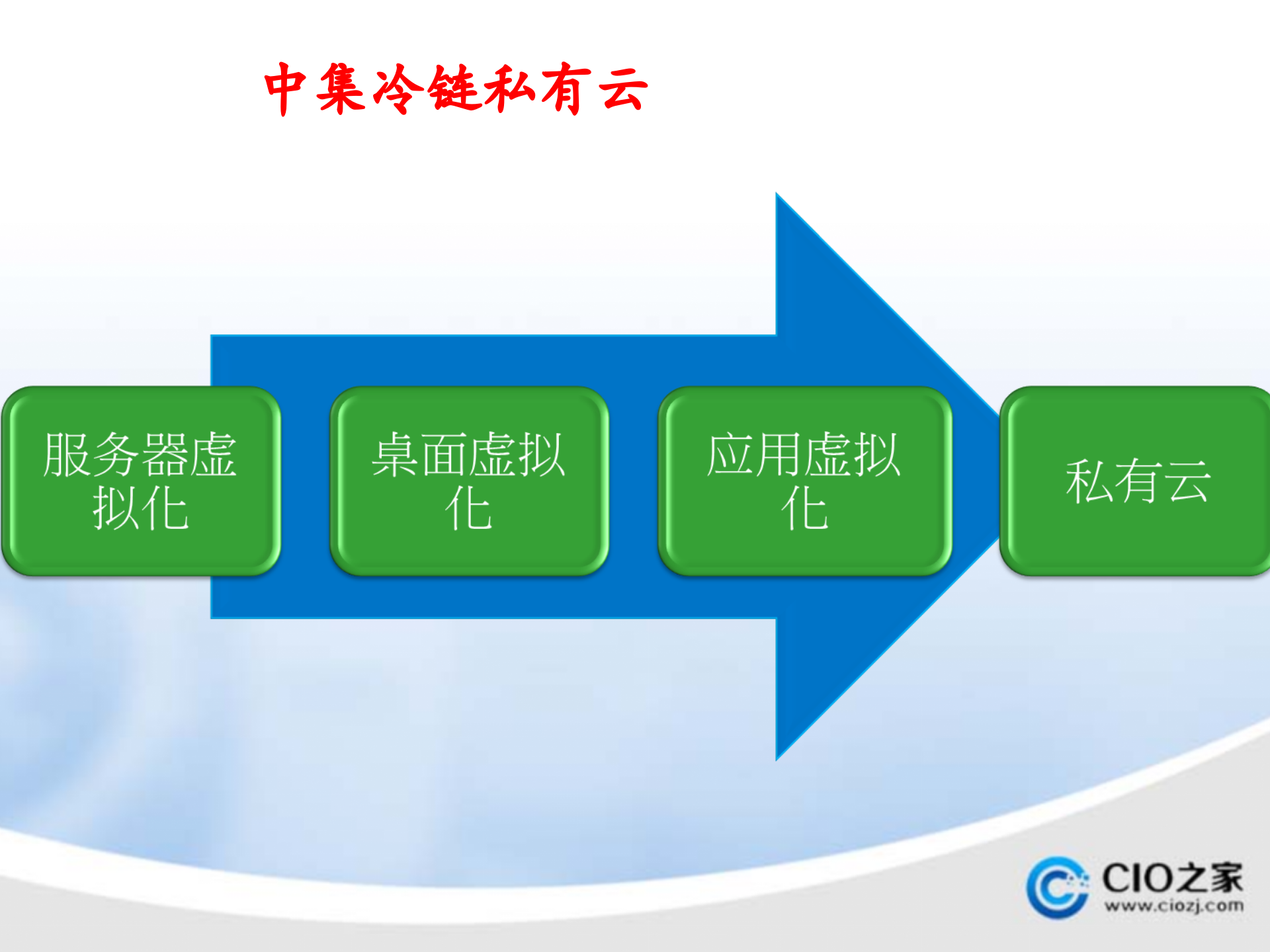 中集冷链私有云

服务器虚拟化

桌面虚拟化

应用虚拟化

私有云

CIO之家
www.ciozj.com